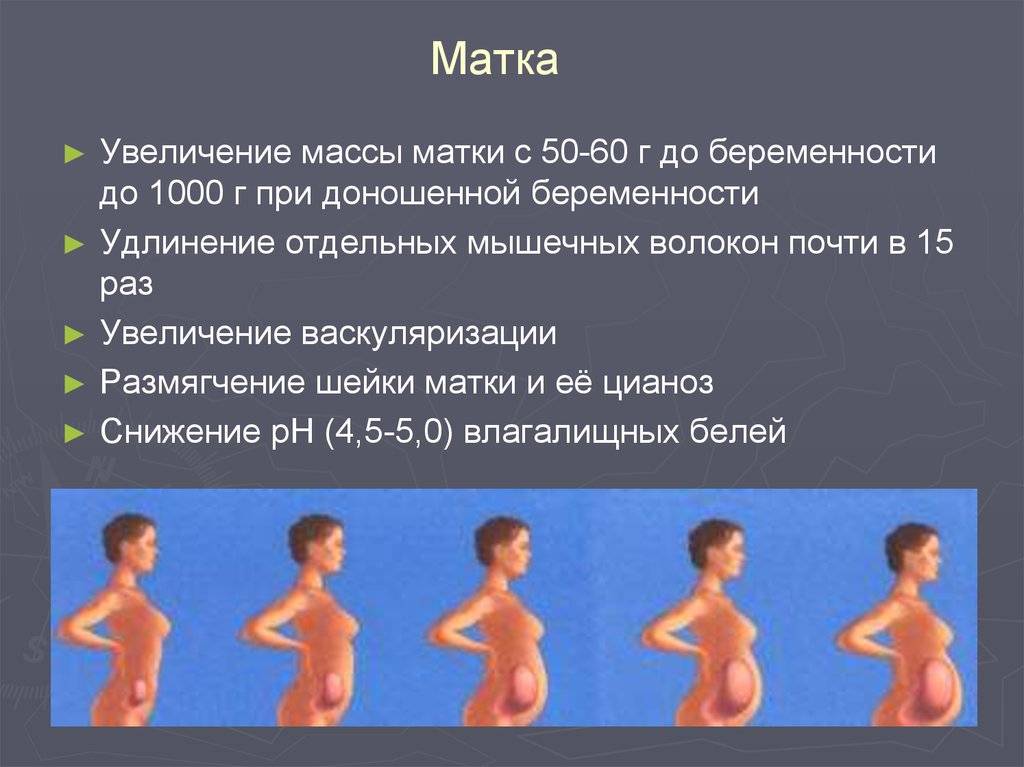 Матка

► Увеличение массы матки с 50-60 г до беременности до 1000 г при доношенной беременности
► Удлинение отдельных мышечных волокон почти в 15 раз
► Увеличение васкуляризации
► Размягчение шейки матки и её цианоз
► Снижение pH (4,5-5,0) влагалищных белей